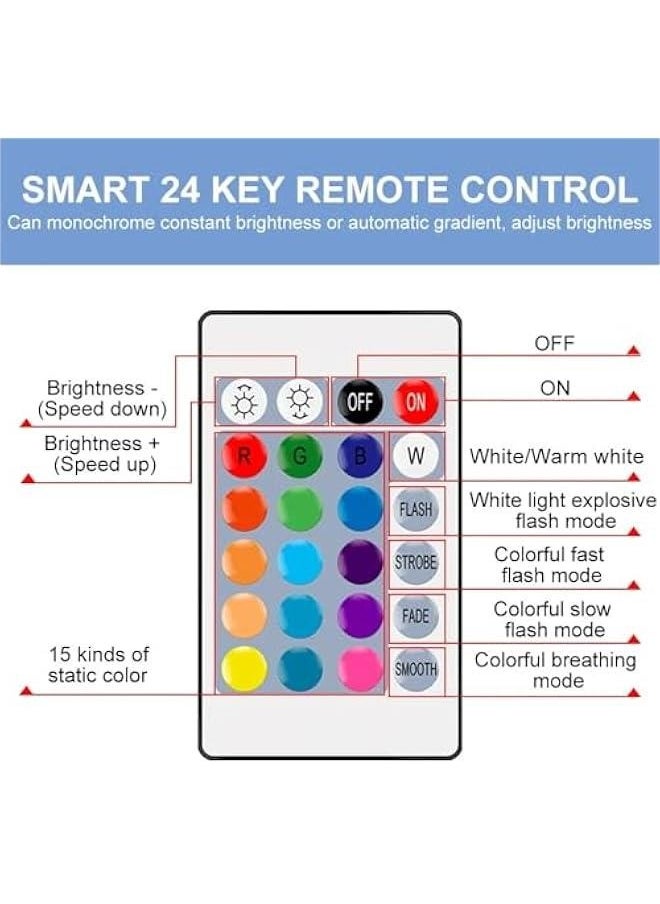 SMART 24 KEY REMOTE CONTROL
Can monochrome constant brightness or automatic gradient, adjust brightness

Brightness -
(Speed down)

Brightness +
(Speed up)

15 kinds of
static color

OFF ON

R G B W

FLASH

STROBE

FADE

SMOOTH

OFF

ON

White/Warm white

White light explosive flash mode

Colorful fast flash mode

Colorful slow flash mode

Colorful breathing mode